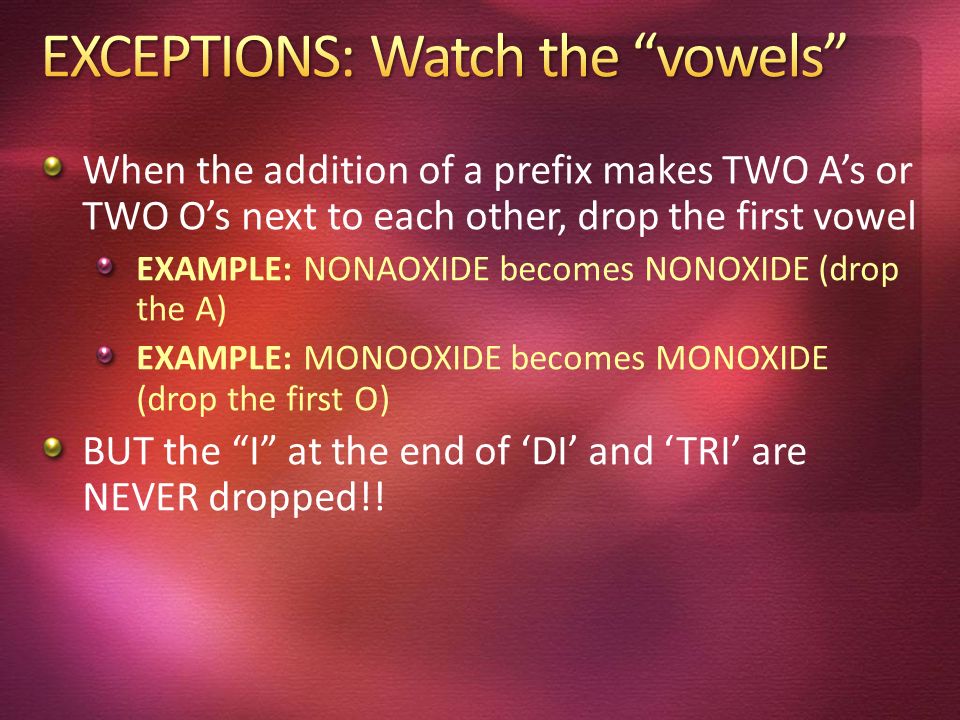 EXCEPTIONS: Watch the “vowels”

When the addition of a prefix makes TWO A’s or TWO O’s next to each other, drop the first vowel

EXAMPLE: NONAOXIDE becomes NONOXIDE (drop the A)

EXAMPLE: MONOOXIDE becomes MONOXIDE (drop the first O)

BUT the “I” at the end of ‘DI’ and ‘TRI’ are NEVER dropped!!